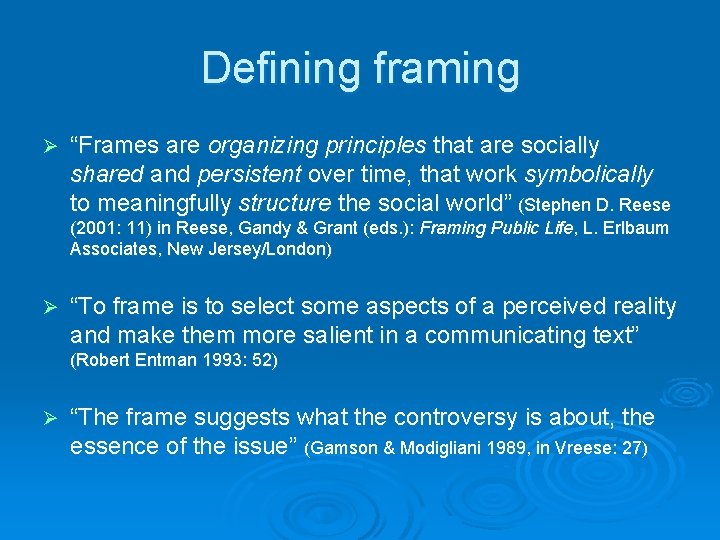 Defining framing

➢ “Frames are organizing principles that are socially shared and persistent over time, that work symbolically to meaningfully structure the social world” (Stephen D. Reese (2001: 11) in Reese, Gandy & Grant (eds.): Framing Public Life, L. Erlbaum Associates, New Jersey/London)

➢ “To frame is to select some aspects of a perceived reality and make them more salient in a communicating text” (Robert Entman 1993: 52)

➢ “The frame suggests what the controversy is about, the essence of the issue” (Gamson & Modigliani 1989, in Vreese: 27)